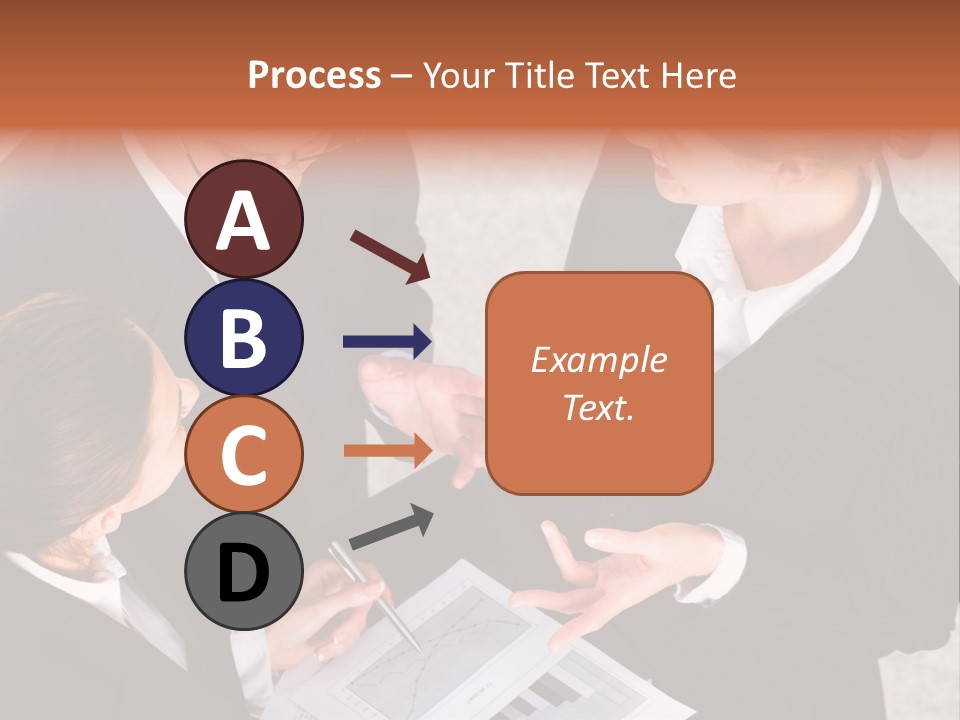 Process – Your Title Text Here

A

B

C

D

Example Text.